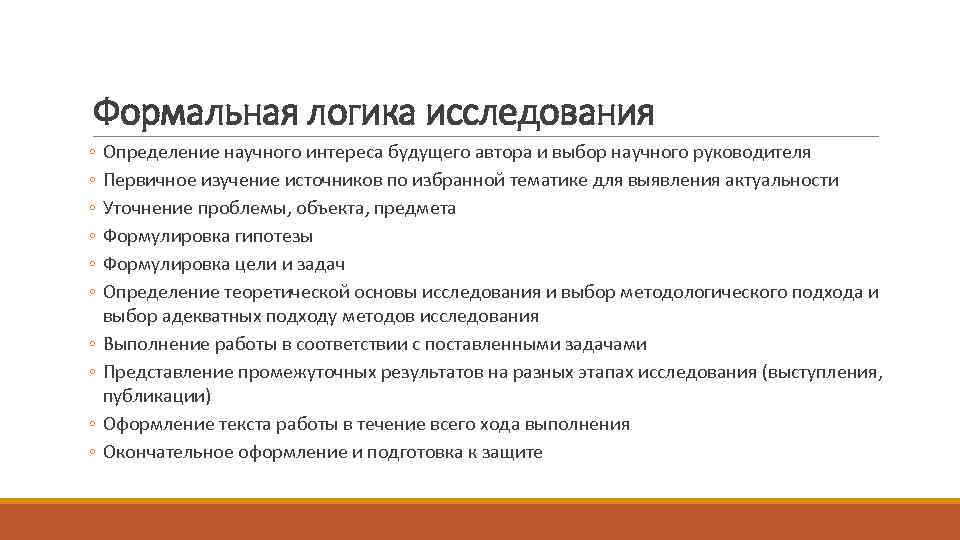 Формальная логика исследования

◦ Определение научного интереса будущего автора и выбор научного руководителя
◦ Первичное изучение источников по избранной тематике для выявления актуальности
◦ Уточнение проблемы, объекта, предмета
◦ Формулировка гипотезы
◦ Формулировка цели и задач
◦ Определение теоретической основы исследования и выбор методологического подхода и выбор адекватных подходу методов исследования
◦ Выполнение работы в соответствии с поставленными задачами
◦ Представление промежуточных результатов на разных этапах исследования (выступления, публикации)
◦ Оформление текста работы в течение всего хода выполнения
◦ Окончательное оформление и подготовка к защите